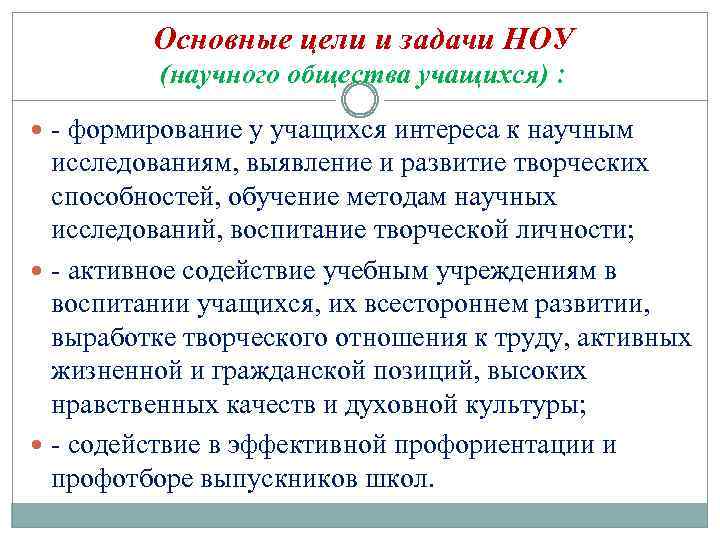 Основные цели и задачи НОУ
(научного общества учащихся) :

- формирование у учащихся интереса к научным исследованиям, выявление и развитие творческих способностей, обучение методам научных исследований, воспитание творческой личности;

- активное содействие учебным учреждениям в воспитании учащихся, их всестороннем развитии, выработке творческого отношения к труду, активных жизненной и гражданской позиций, высоких нравственных качеств и духовной культуры;

- содействие в эффективной профориентации и профотборе выпускников школ.